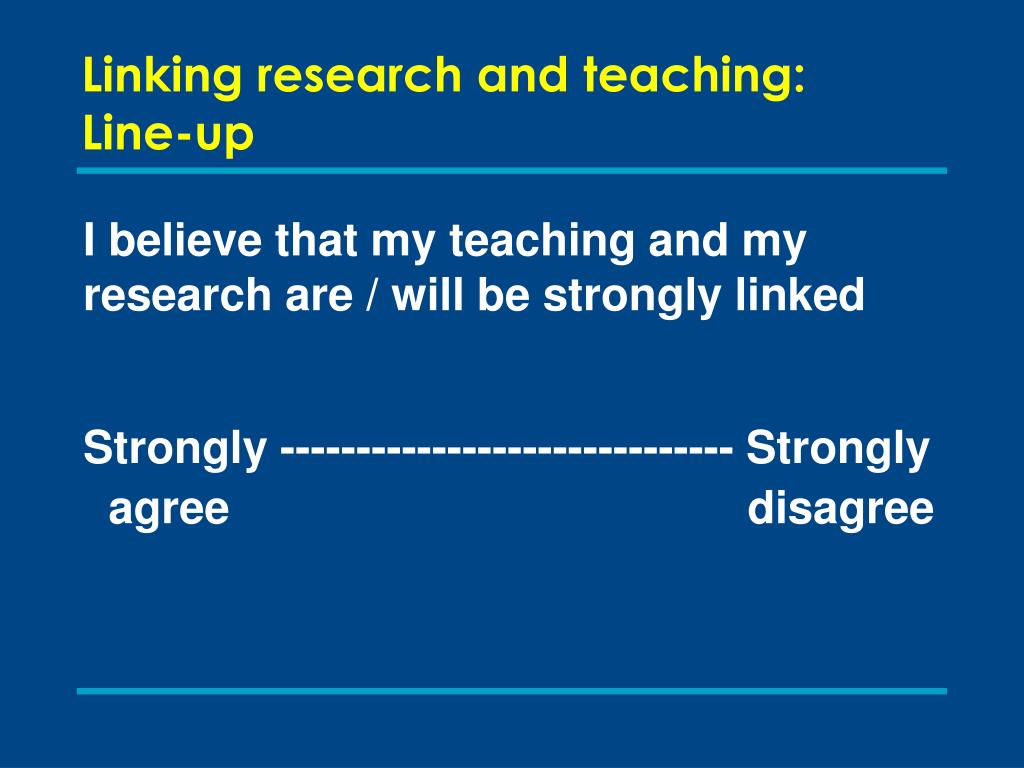 Linking research and teaching: Line-up

I believe that my teaching and my research are / will be strongly linked

Strongly ----------------------------- Strongly
agree disagree